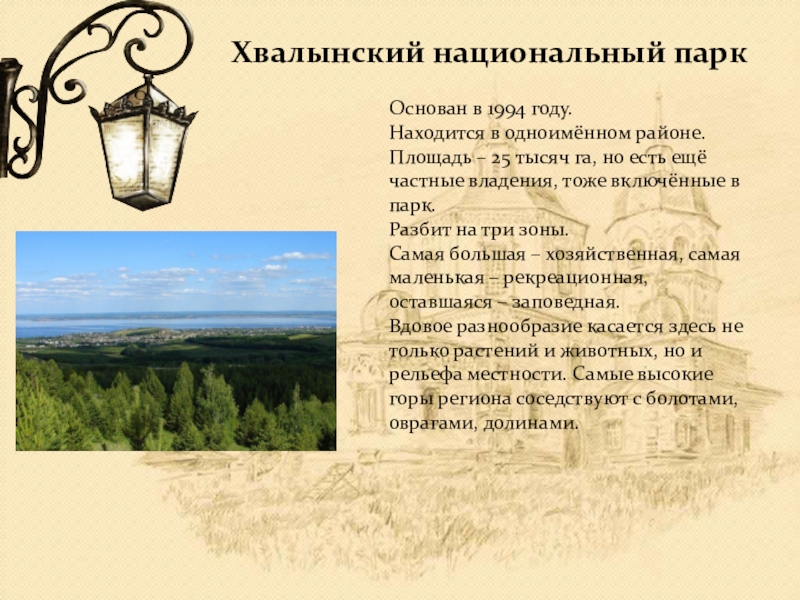 Хвалынский национальный парк

Основан в 1994 году.
Находится в одноимённом районе.
Площадь – 25 тысяч га, но есть ещё частные владения, тоже включённые в парк.
Разбит на три зоны.
Самая большая – хозяйственная, самая маленькая – рекреационная, оставшаяся – заповедная.
Вдовое разнообразие касается здесь не только растений и животных, но и рельефа местности. Самые высокие горы региона соседствуют с болотами, оврагами, долинами.